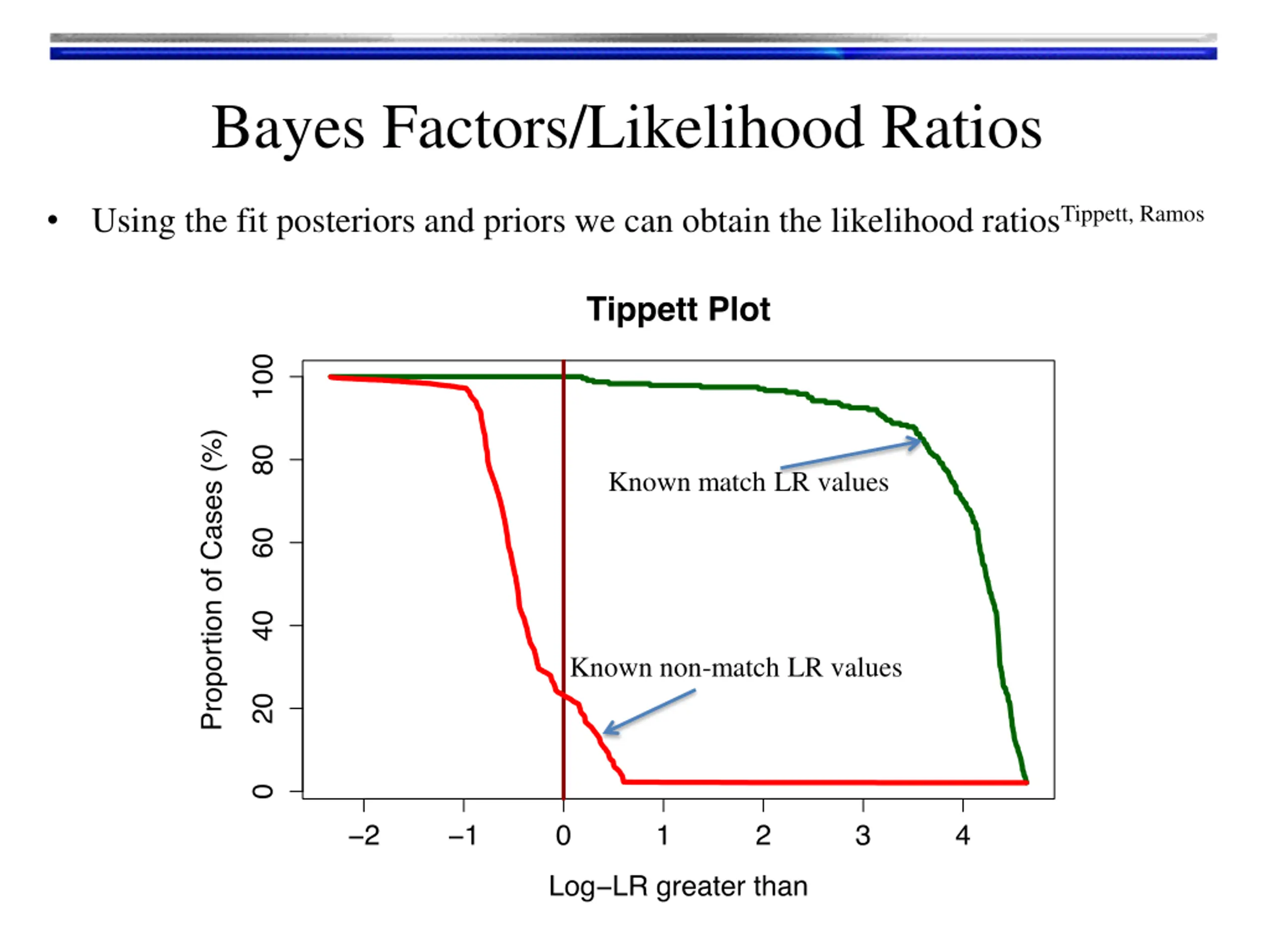 Bayes Factors/Likelihood Ratios

• Using the fit posteriors and priors we can obtain the likelihood ratios$^{\text{Tippett, Ramos}}$

Tippett Plot

Proportion of Cases (%)

100
80
60
40
20
0

Known match LR values

Known non-match LR values

−2 −1 0 1 2 3 4

Log−LR greater than